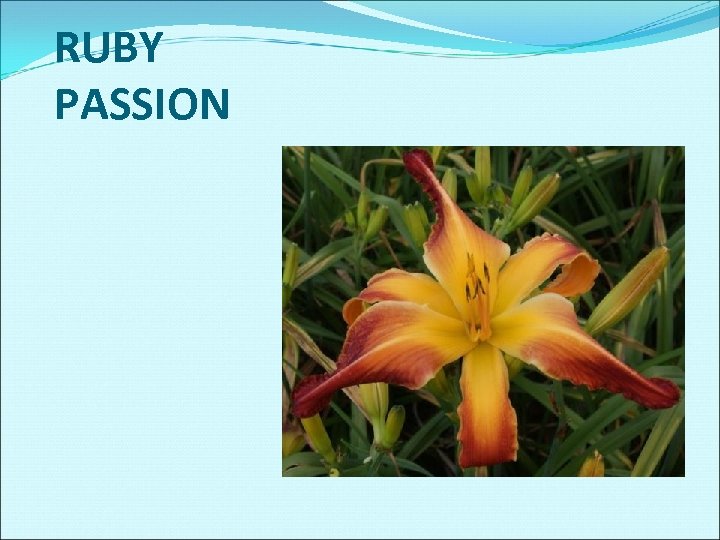 RUBY
PASSION